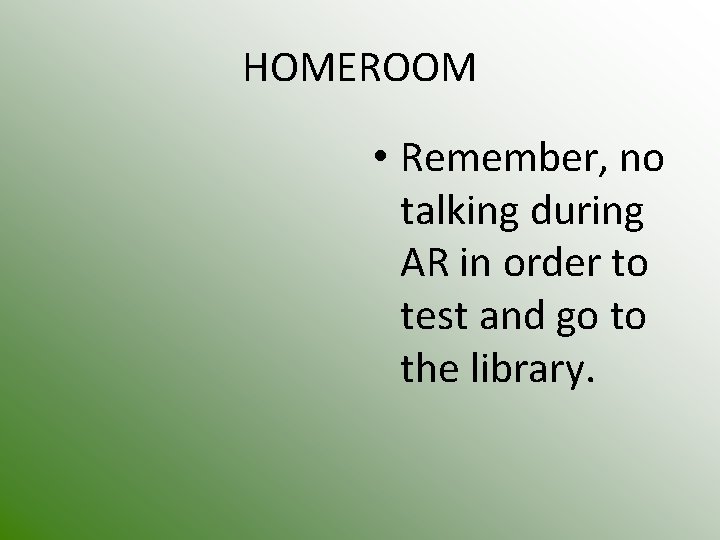 HOMEROOM

• Remember, no talking during AR in order to test and go to the library.